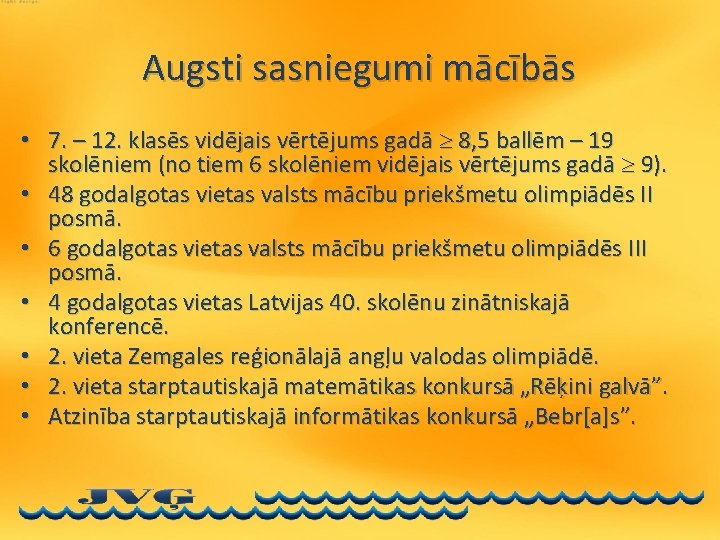 Augsti sasniegumi mācībās

• 7. – 12. klasēs vidējais vērtējums gadā $\geq$ 8,5 ballēm – 19 skolēniem (no tiem 6 skolēniem vidējais vērtējums gadā $\geq$ 9).
• 48 godalgotas vietas valsts mācību priekšmetu olimpiādēs II posmā.
• 6 godalgotas vietas valsts mācību priekšmetu olimpiādēs III posmā.
• 4 godalgotas vietas Latvijas 40. skolēnu zinātniskajā konferencē.
• 2. vieta Zemgales reģionālajā angļu valodas olimpiādē.
• 2. vieta starptautiskajā matemātikas konkursā „Rēķini galvā”.
• Atzinība starptautiskajā informātikas konkursā „Bebr[a]s”.

JVĢ